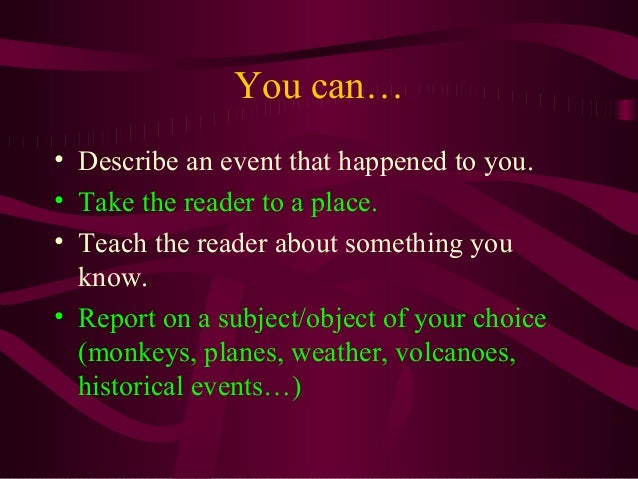 You can…

• Describe an event that happened to you.
• Take the reader to a place.
• Teach the reader about something you know.
• Report on a subject/object of your choice (monkeys, planes, weather, volcanoes, historical events…)